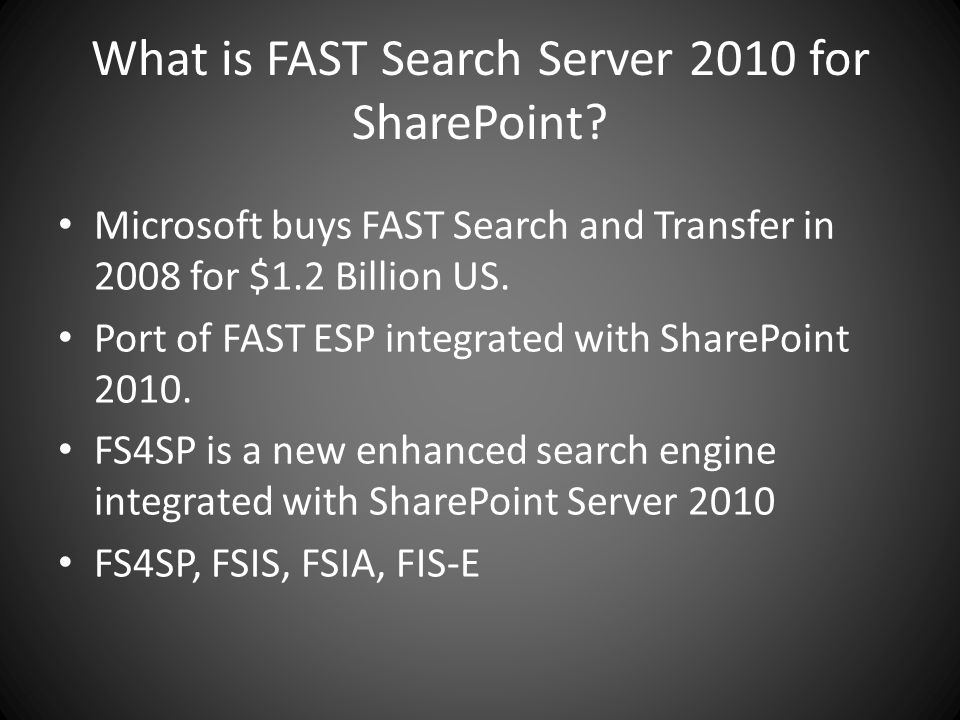 What is FAST Search Server 2010 for SharePoint?

• Microsoft buys FAST Search and Transfer in 2008 for \$1.2 Billion US.
• Port of FAST ESP integrated with SharePoint 2010.
• FS4SP is a new enhanced search engine integrated with SharePoint Server 2010
• FS4SP, FSIS, FSIA, FIS-E